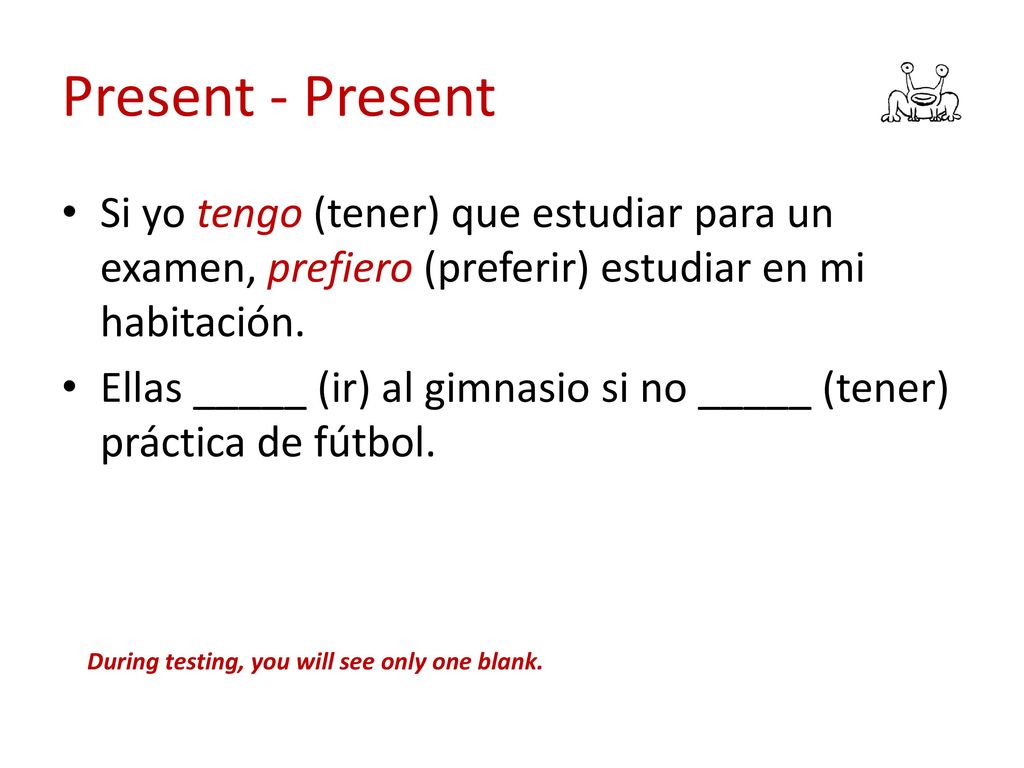 Present - Present

• Si yo tengo (tener) que estudiar para un examen, prefiero (preferir) estudiar en mi habitación.
• Ellas _____ (ir) al gimnasio si no _____ (tener) práctica de fútbol.

During testing, you will see only one blank.